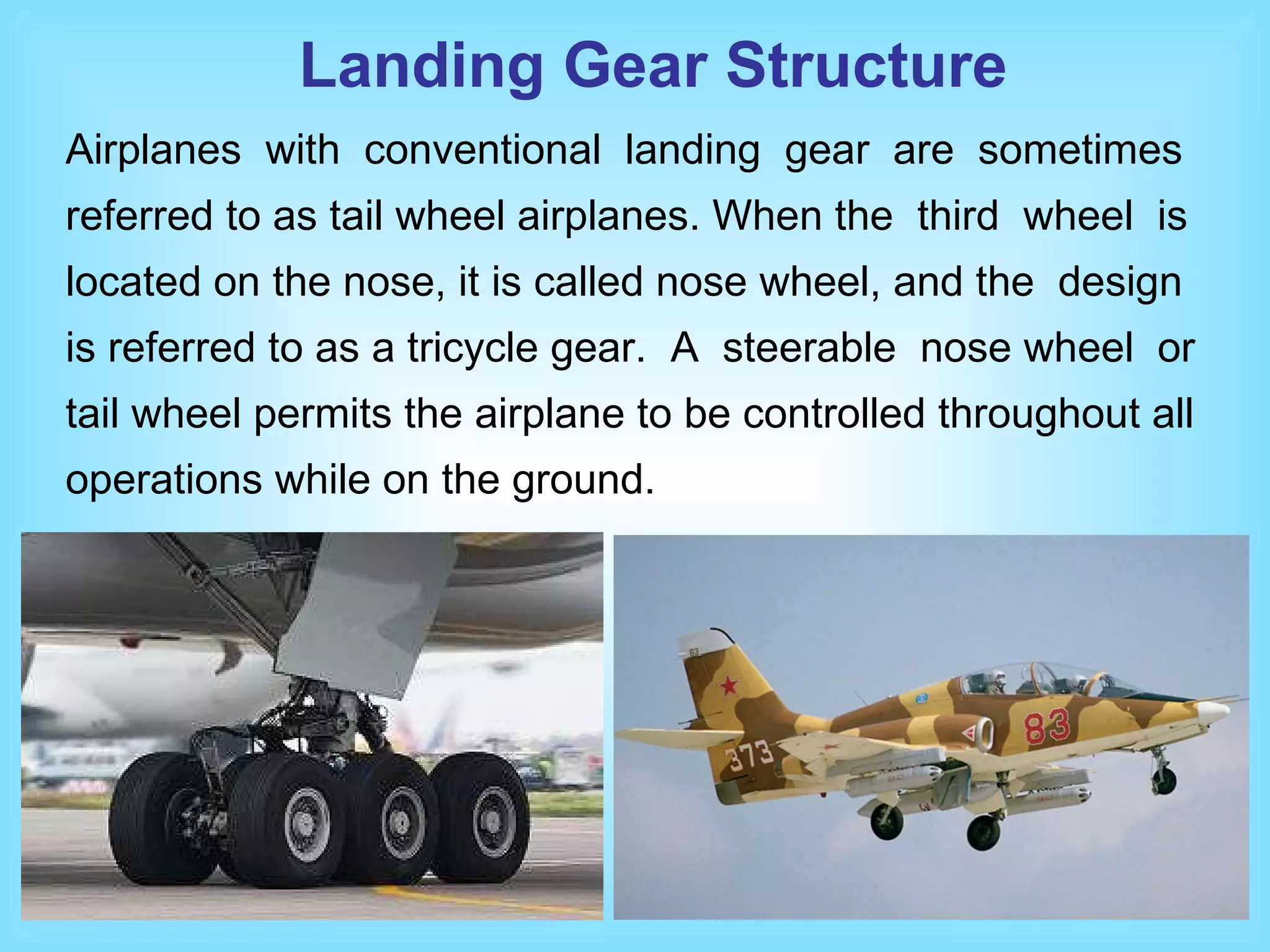 Landing Gear Structure

Airplanes with conventional landing gear are sometimes referred to as tail wheel airplanes. When the third wheel is located on the nose, it is called nose wheel, and the design is referred to as a tricycle gear. A steerable nose wheel or tail wheel permits the airplane to be controlled throughout all operations while on the ground.

373

83